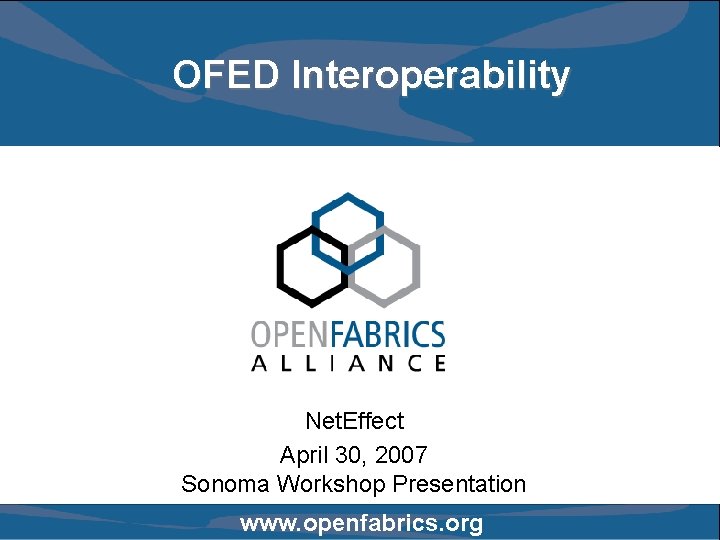 OFED Interoperability

OPENFABRICS
ALLIANCE

NetEffect

April 30, 2007

Sonoma Workshop Presentation

www.openfabrics.org